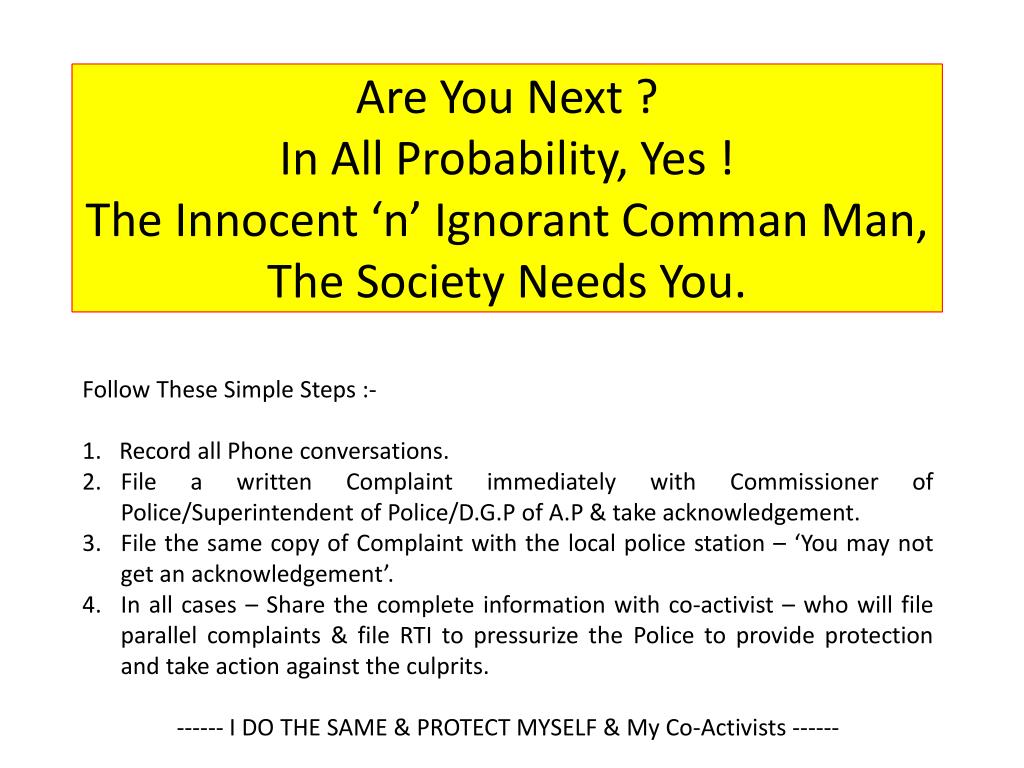 Are You Next ?
In All Probability, Yes !
The Innocent ‘n’ Ignorant Comman Man,
The Society Needs You.

Follow These Simple Steps :-

1. Record all Phone conversations.
2. File a written Complaint immediately with Commissioner of Police/Superintendent of Police/D.G.P of A.P & take acknowledgement.
3. File the same copy of Complaint with the local police station – ‘You may not get an acknowledgement’.
4. In all cases – Share the complete information with co-activist – who will file parallel complaints & file RTI to pressurize the Police to provide protection and take action against the culprits.

------ I DO THE SAME & PROTECT MYSELF & My Co-Activists ------